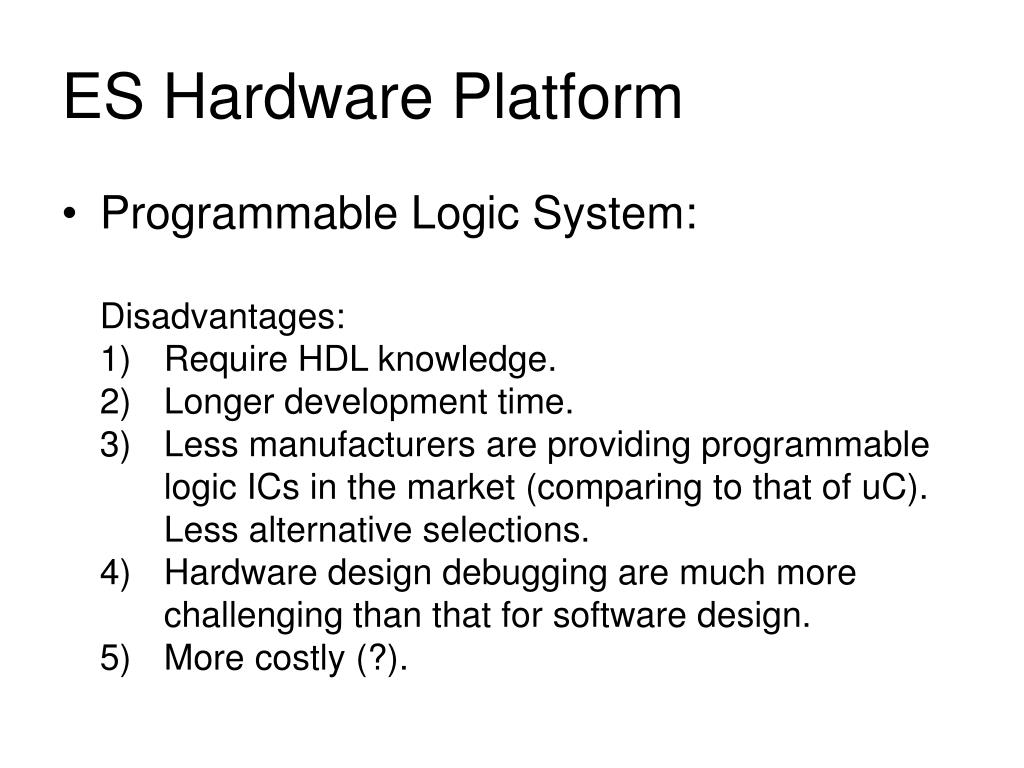 ES Hardware Platform

• Programmable Logic System:

Disadvantages:
1) Require HDL knowledge.
2) Longer development time.
3) Less manufacturers are providing programmable logic ICs in the market (comparing to that of uC). Less alternative selections.
4) Hardware design debugging are much more challenging than that for software design.
5) More costly (?).